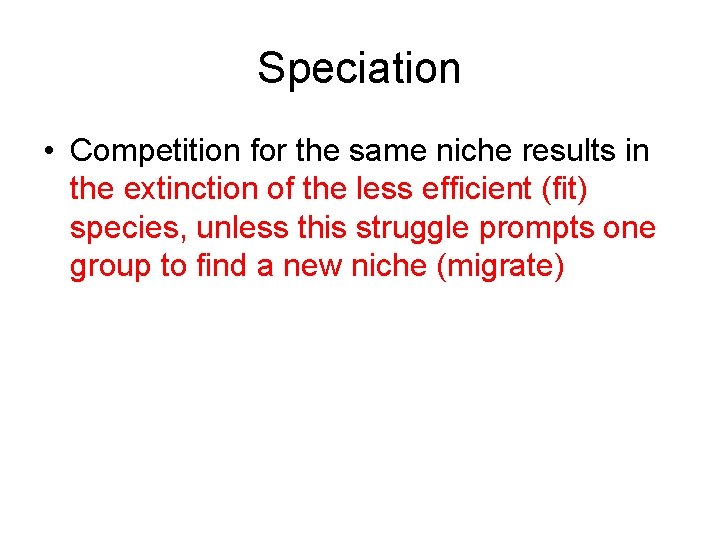 Speciation

• Competition for the same niche results in the extinction of the less efficient (fit) species, unless this struggle prompts one group to find a new niche (migrate)